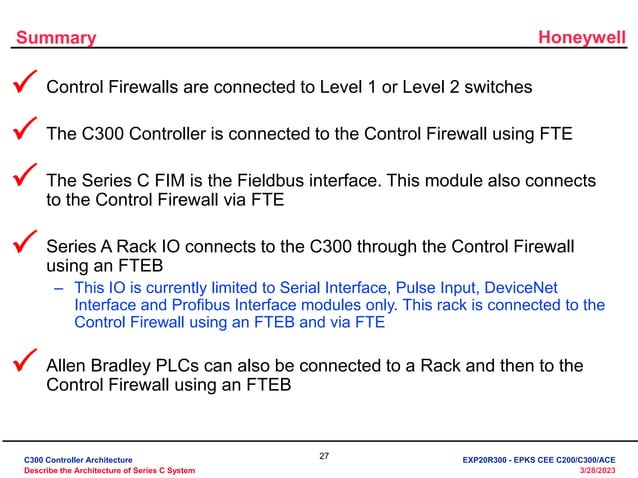 Summary

Honeywell

✓ Control Firewalls are connected to Level 1 or Level 2 switches

✓ The C300 Controller is connected to the Control Firewall using FTE

✓ The Series C FIM is the Fieldbus interface. This module also connects to the Control Firewall via FTE

✓ Series A Rack IO connects to the C300 through the Control Firewall using an FTEB

– This IO is currently limited to Serial Interface, Pulse Input, DeviceNet Interface and Profibus Interface modules only. This rack is connected to the Control Firewall using an FTEB and via FTE

✓ Allen Bradley PLCs can also be connected to a Rack and then to the Control Firewall using an FTEB

C300 Controller Architecture
Describe the Architecture of Series C System

27

EXP20R300 - EPKS CEE C200/C300/ACE
3/28/2023